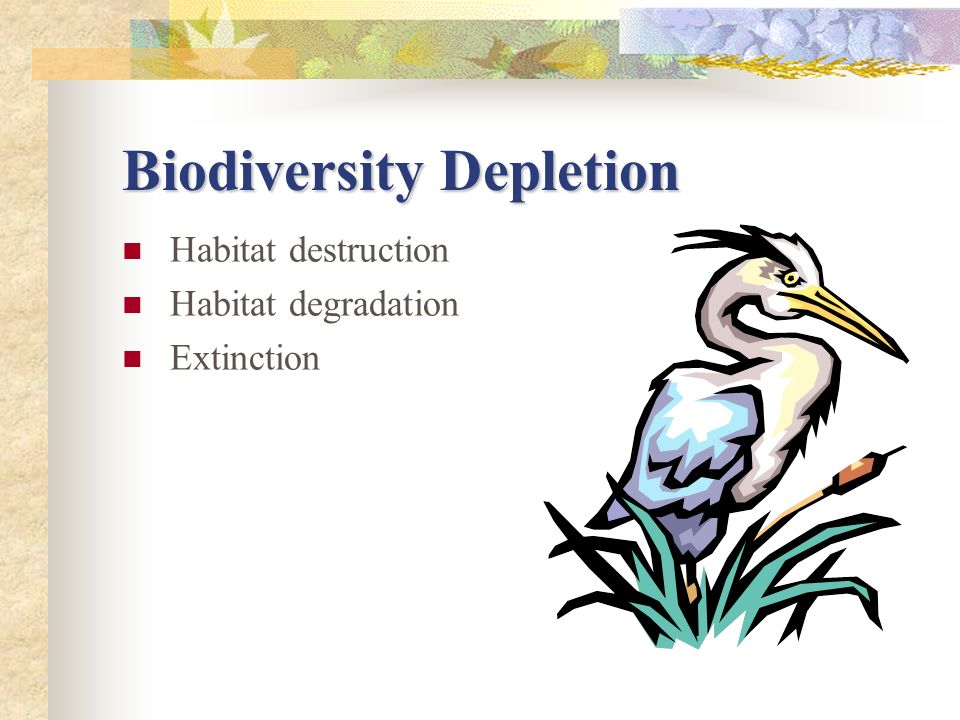 Biodiversity Depletion

- Habitat destruction
- Habitat degradation
- Extinction